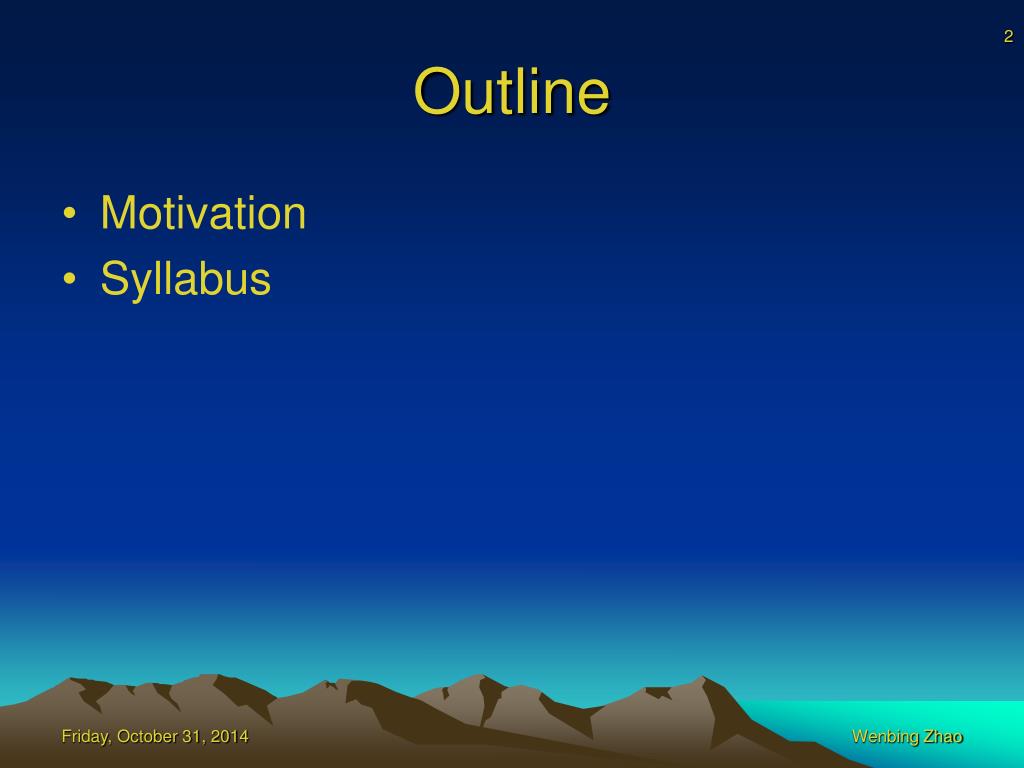 2

Outline

• Motivation
• Syllabus

Friday, October 31, 2014

Wenbing Zhao